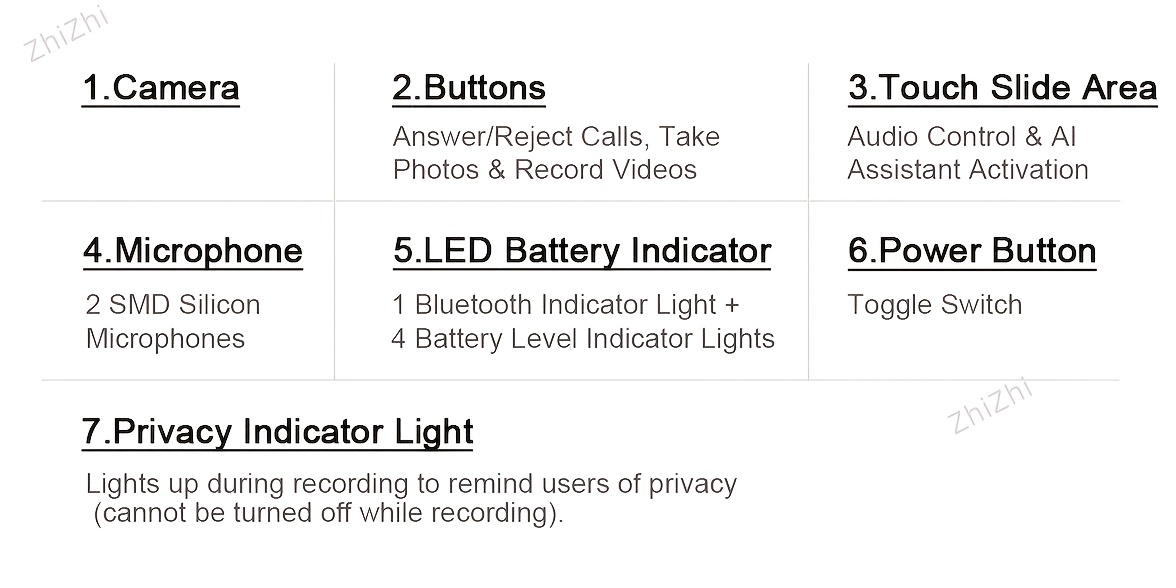 1.Camera

2.Buttons

Answer/Reject Calls, Take Photos & Record Videos

3.Touch Slide Area

Audio Control & AI Assistant Activation

4.Microphone

2 SMD Silicon Microphones

5.LED Battery Indicator

1 Bluetooth Indicator Light + 4 Battery Level Indicator Lights

6.Power Button

Toggle Switch

7.Privacy Indicator Light

Lights up during recording to remind users of privacy (cannot be turned off while recording).

ZhiZhi